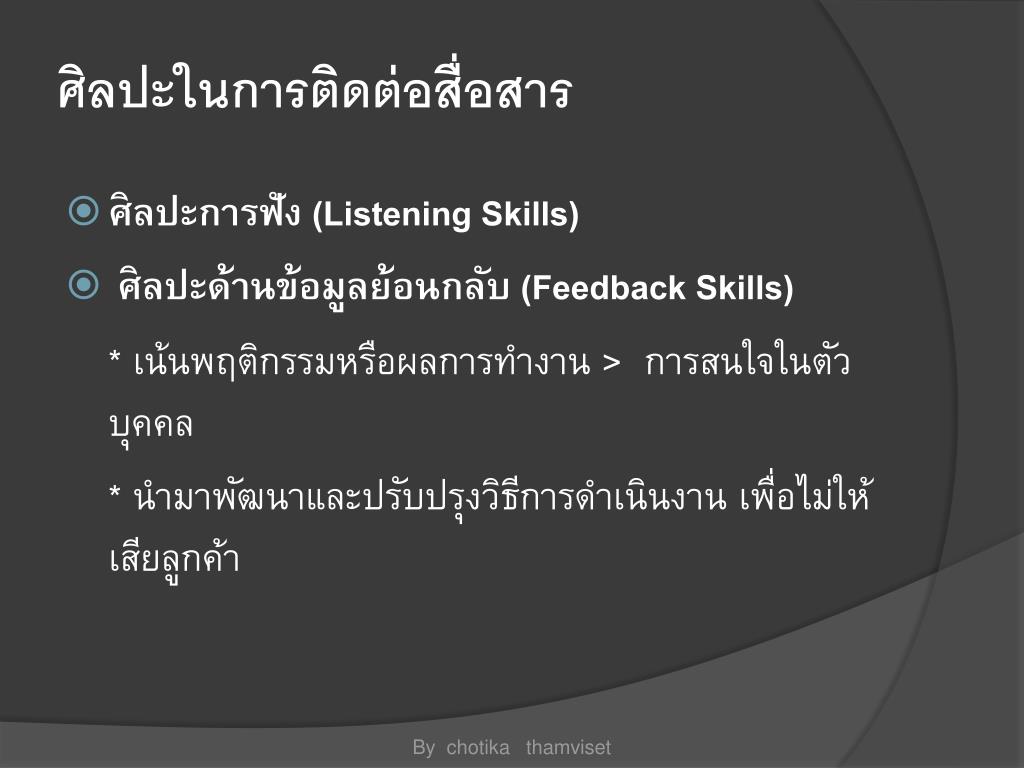 ศิลปะในการติดต่อสื่อสาร

ศิลปะการฟัง (Listening Skills)

ศิลปะด้านข้อมูลย้อนกลับ (Feedback Skills)

* เน้นพฤติกรรมหรือผลการทำงาน > การสนใจในตัวบุคคล

* นำมาพัฒนาและปรับปรุงวิธีการดำเนินงาน เพื่อไม่ให้เสียลูกค้า

By chotika thamviset